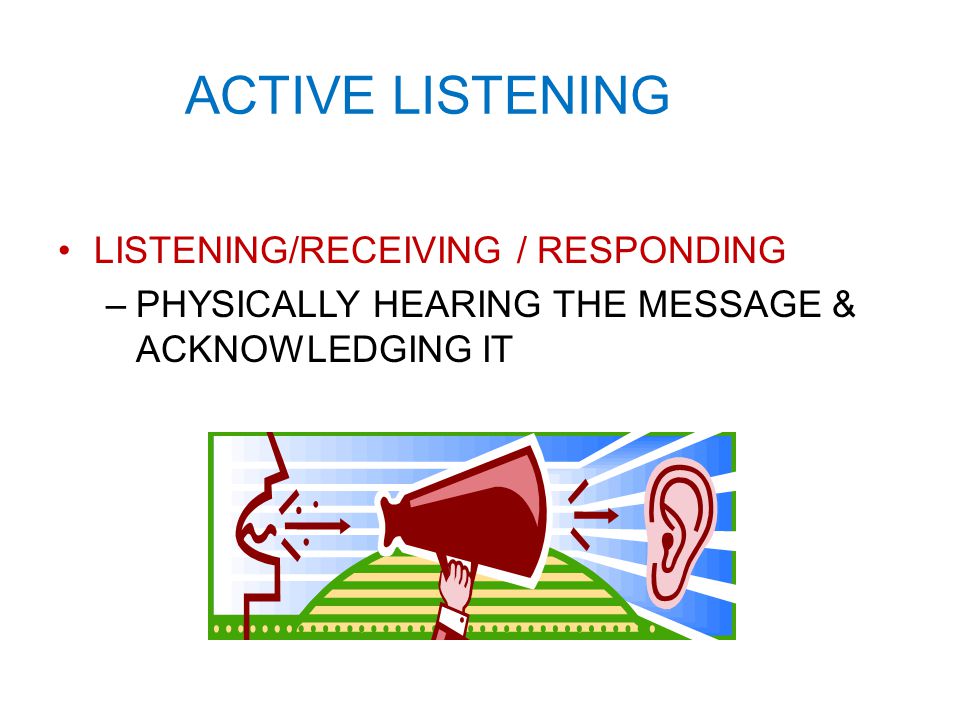 ACTIVE LISTENING

• LISTENING/RECEIVING / RESPONDING
 – PHYSICALLY HEARING THE MESSAGE & ACKNOWLEDGING IT